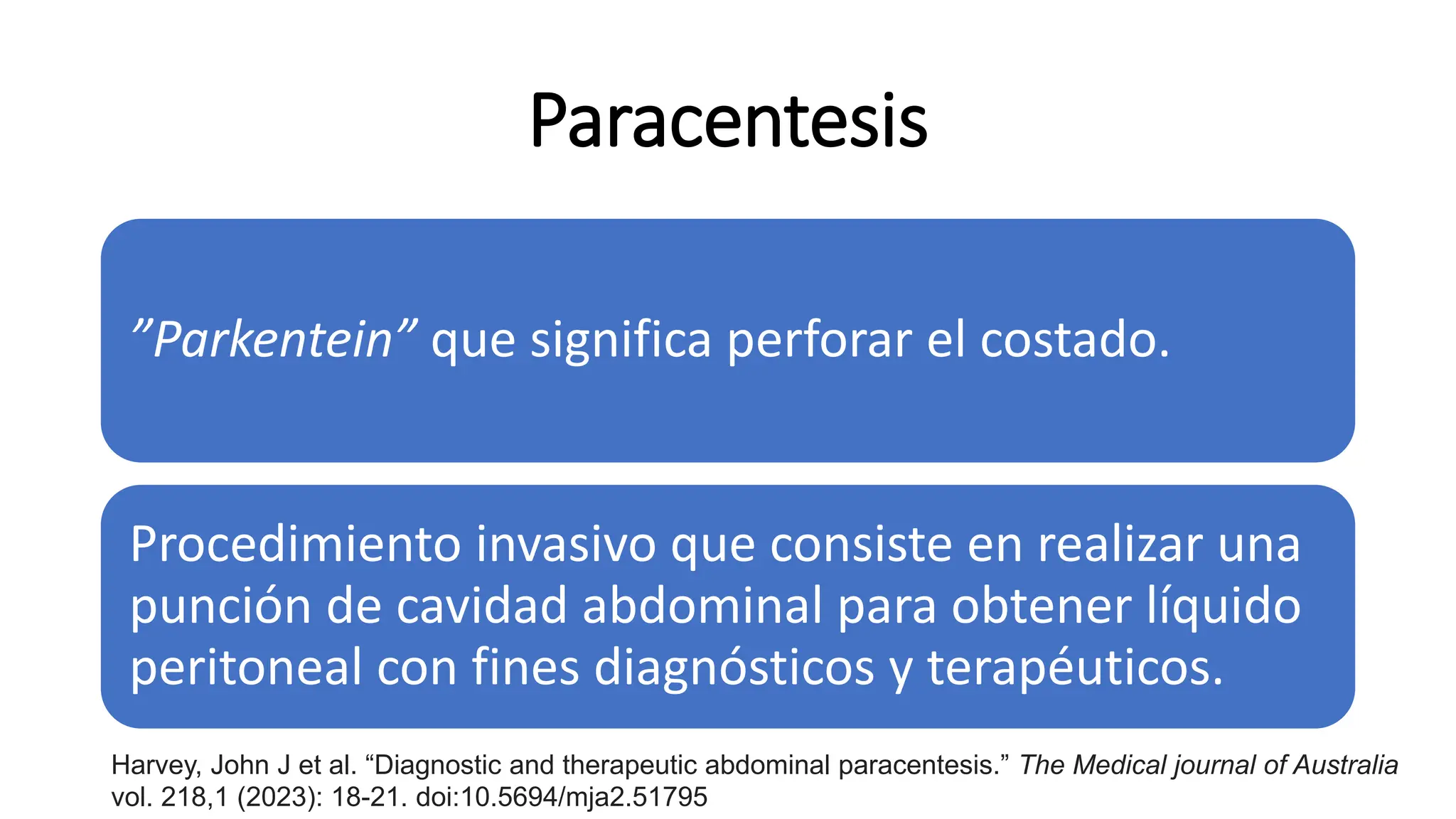 Paracentesis

”Parkentein” que significa perforar el costado.

Procedimiento invasivo que consiste en realizar una punción de cavidad abdominal para obtener líquido peritoneal con fines diagnósticos y terapéuticos.

Harvey, John J et al. “Diagnostic and therapeutic abdominal paracentesis.” The Medical journal of Australia vol. 218,1 (2023): 18-21. doi:10.5694/mja2.51795